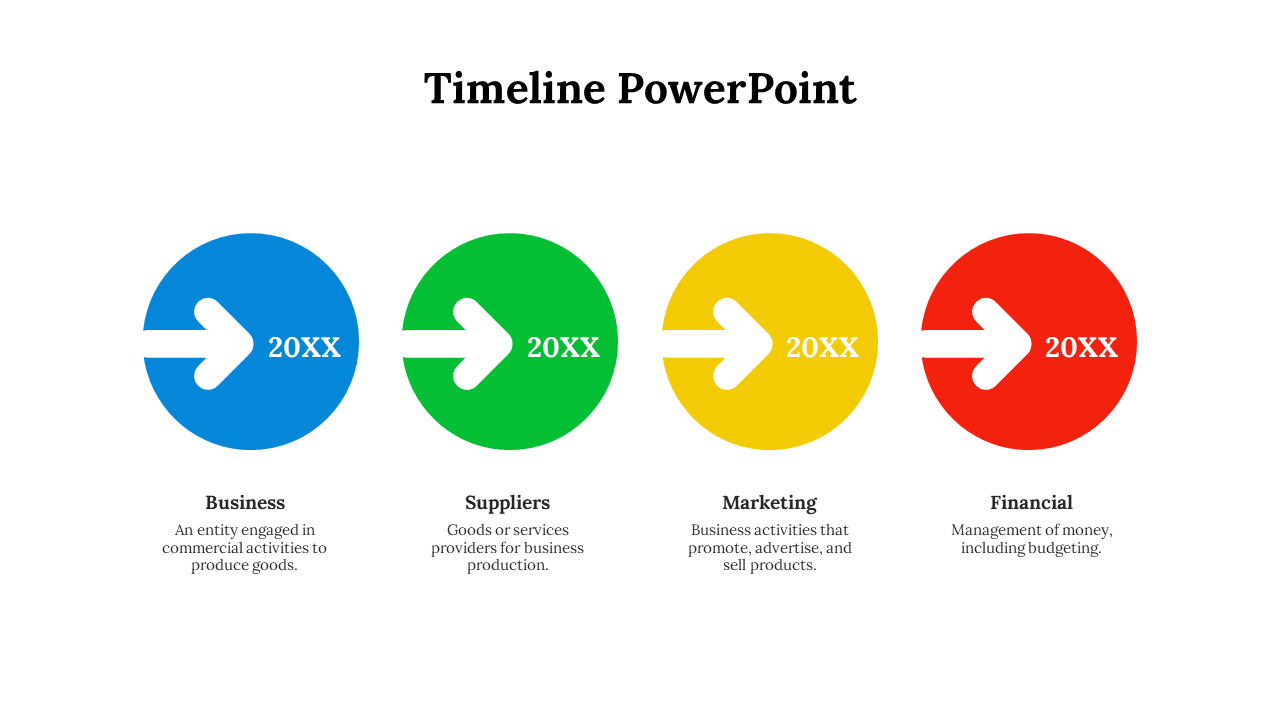 Timeline PowerPoint

20XX

20XX

20XX

20XX

Business
An entity engaged in commercial activities to produce goods.

Suppliers
Goods or services providers for business production.

Marketing
Business activities that promote, advertise, and sell products.

Financial
Management of money, including budgeting.